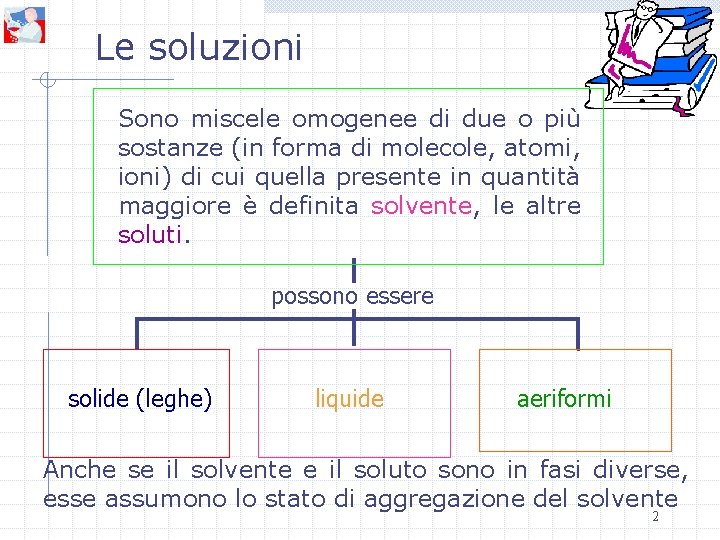 Le soluzioni

Sono miscele omogenee di due o più sostanze (in forma di molecole, atomi, ioni) di cui quella presente in quantità maggiore è definita solvente, le altre soluti.

possono essere

solide (leghe)

liquide

aeriformi

Anche se il solvente e il soluto sono in fasi diverse, esse assumono lo stato di aggregazione del solvente

2